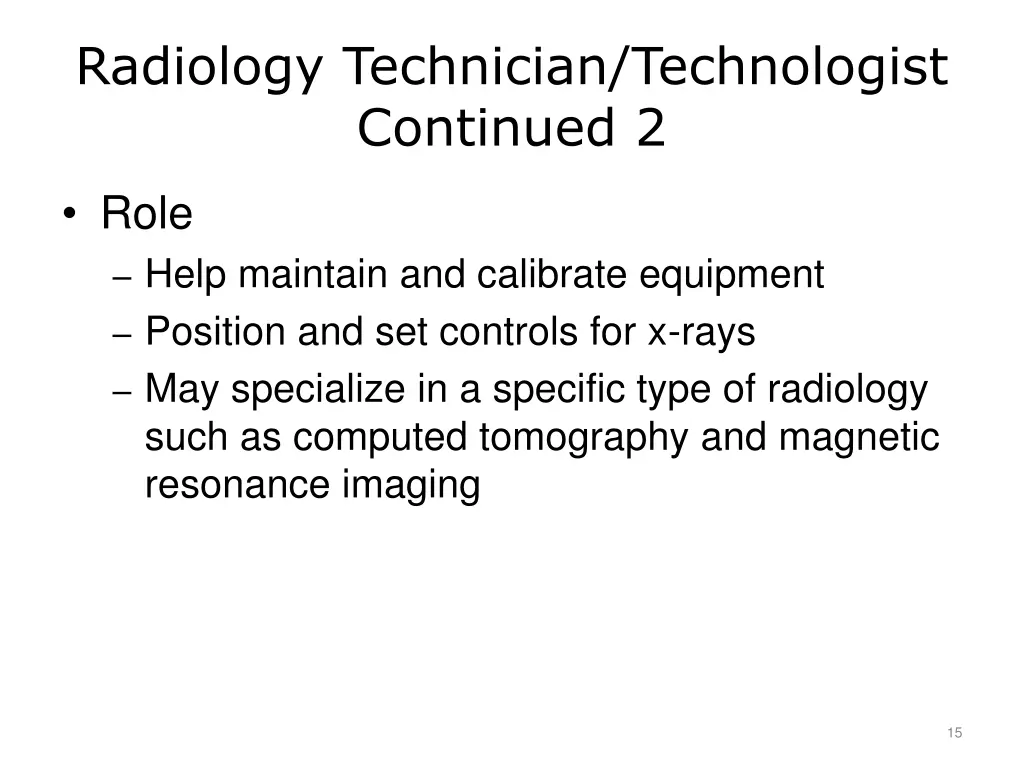 Radiology Technician/Technologist Continued 2

• Role
– Help maintain and calibrate equipment
– Position and set controls for x-rays
– May specialize in a specific type of radiology such as computed tomography and magnetic resonance imaging

15